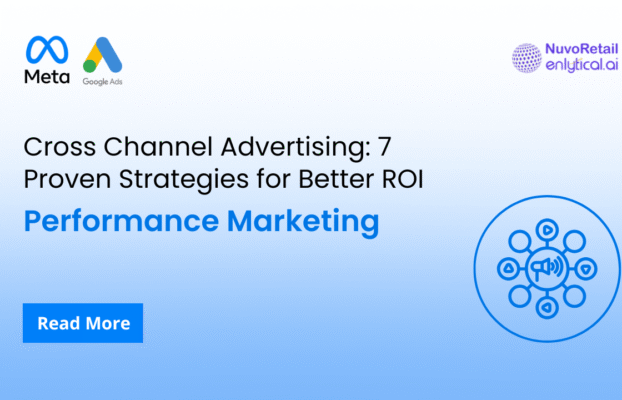 Meta

Google Ads

NuvoRetail
enlytical.ai

Cross Channel Advertising: 7 Proven Strategies for Better ROI

Performance Marketing

Read More